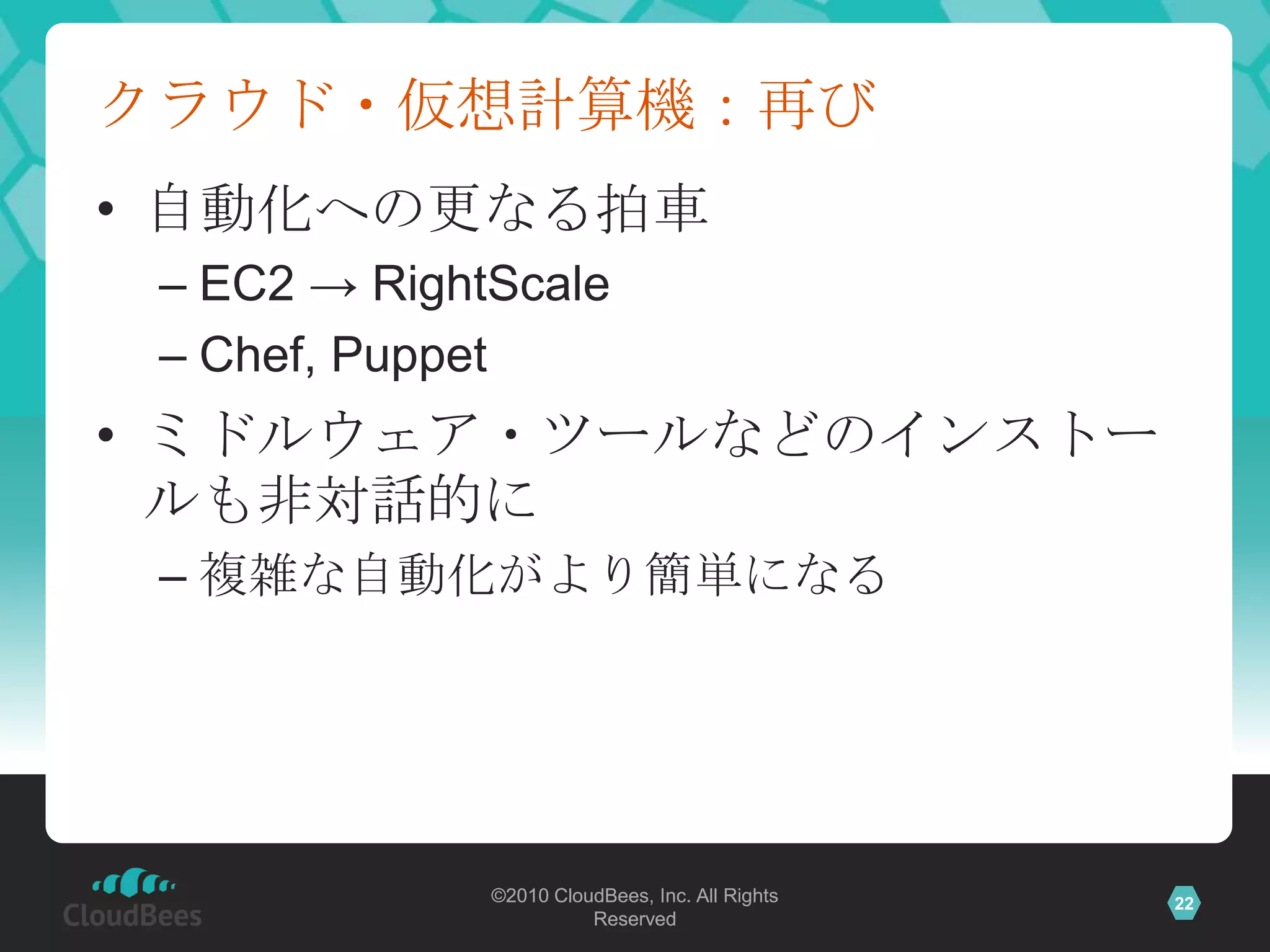 クラウド・仮想計算機：再び

• 自動化への更なる拍車
– EC2 → RightScale
– Chef, Puppet

• ミドルウェア・ツールなどのインストールも非対話的に
– 複雑な自動化がより簡単になる

CloudBees

©2010 CloudBees, Inc. All Rights Reserved

22